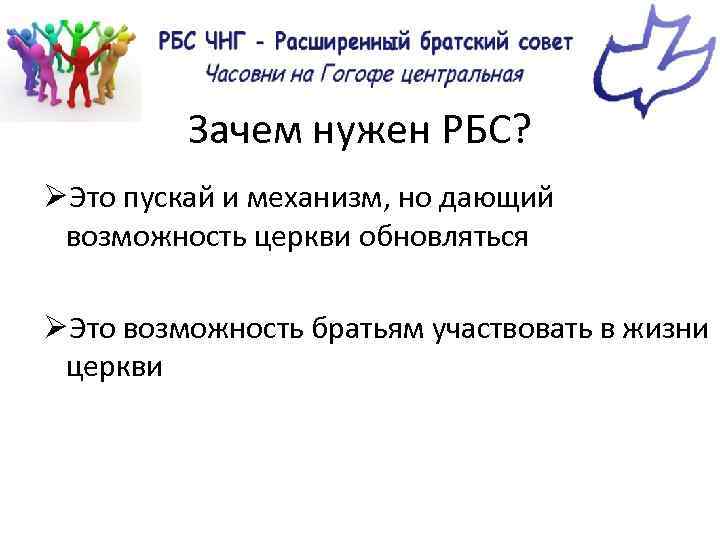 РБС ЧНГ - Расширенный братский совет
Часовни на Гогофе центральная

Зачем нужен РБС?

➢Это пускай и механизм, но дающий возможность церкви обновляться

➢Это возможность братьям участвовать в жизни церкви